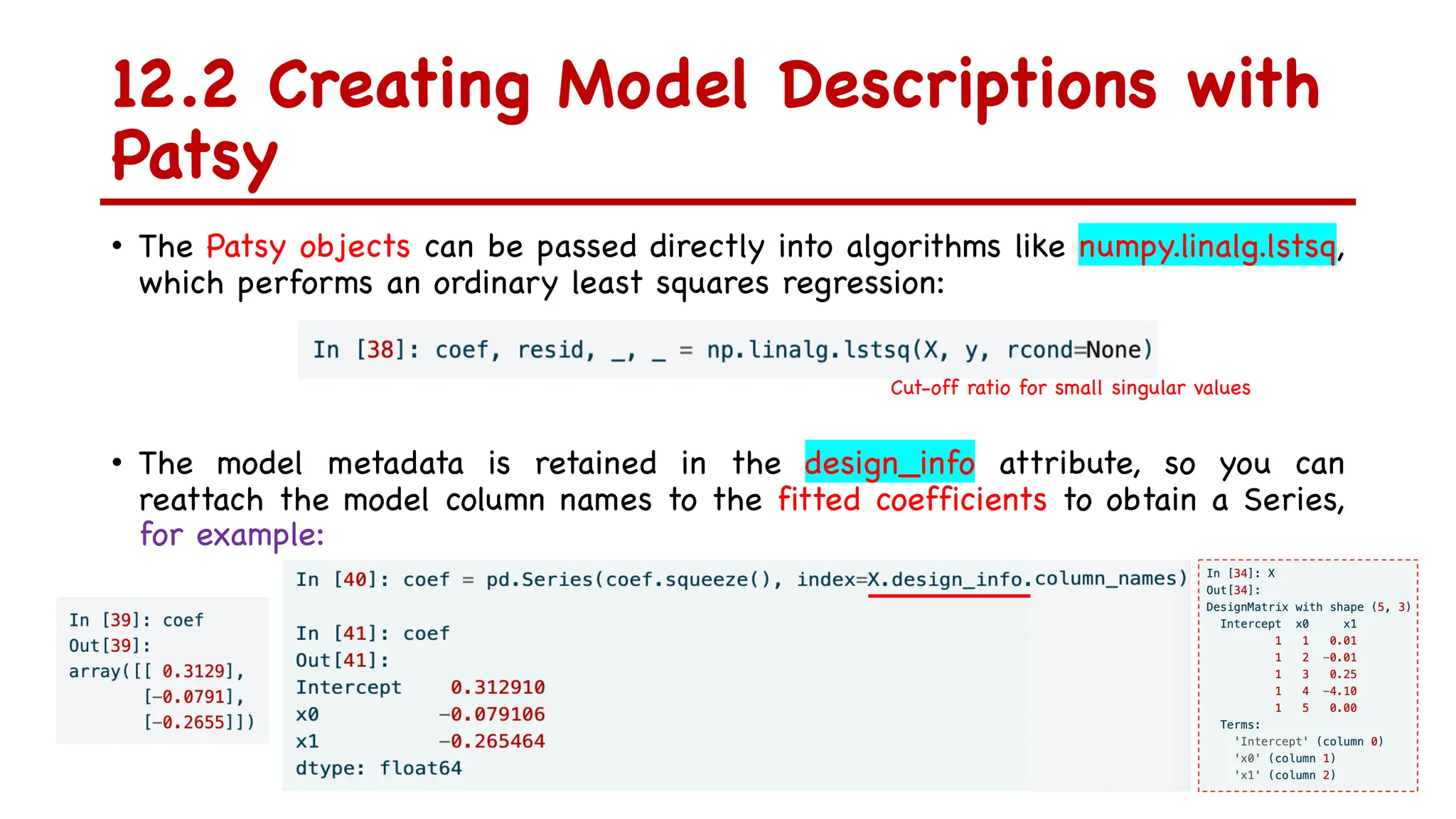 12.2 Creating Model Descriptions with Patsy

• The Patsy objects can be passed directly into algorithms like numpy.linalg.lstsq, which performs an ordinary least squares regression:

In [38]: coef, resid, _, _ = np.linalg.lstsq(X, y, rcond=None)

Cut-off ratio for small singular values

• The model metadata is retained in the design_info attribute, so you can reattach the model column names to the fitted coefficients to obtain a Series, for example:

In [39]: coef
Out[39]:
array([[ 0.3129],
       [-0.0791],
       [-0.2655]])

In [40]: coef = pd.Series(coef.squeeze(), index=X.design_info.column_names)

In [41]: coef
Out[41]:
Intercept    0.312910
x0          -0.079106
x1          -0.265464
dtype: float64

In [34]: X
Out[34]:
DesignMatrix with shape (5, 3)
  Intercept  x0     x1
          1   1   0.01
          1   2  -0.01
          1   3   0.25
          1   4  -4.10
          1   5   0.00
  Terms:
    'Intercept' (column 0)
    'x0' (column 1)
    'x1' (column 2)